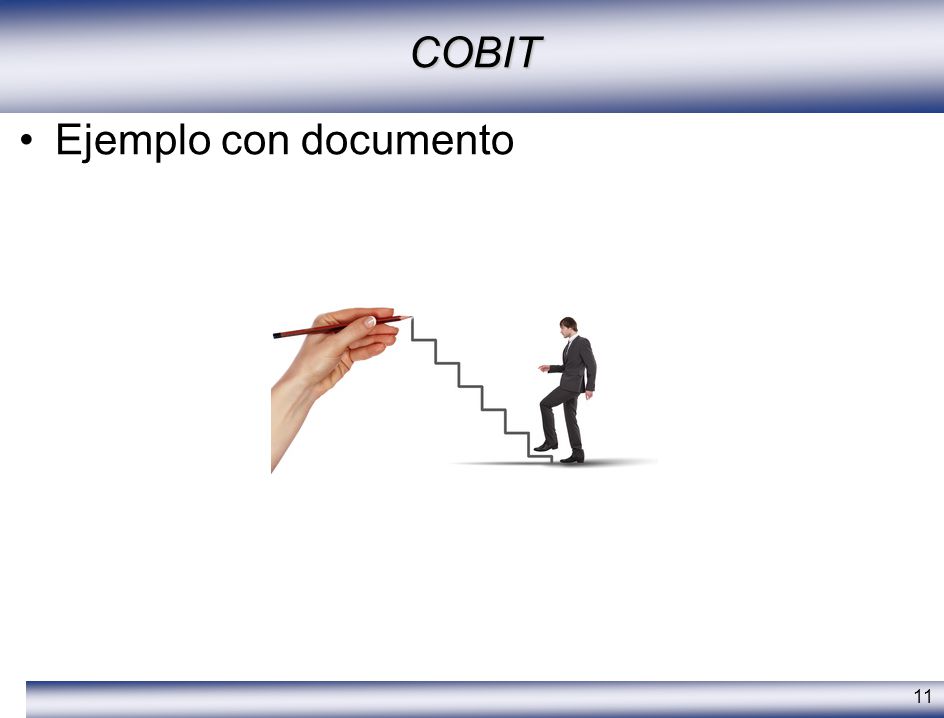 COBIT

• Ejemplo con documento

11